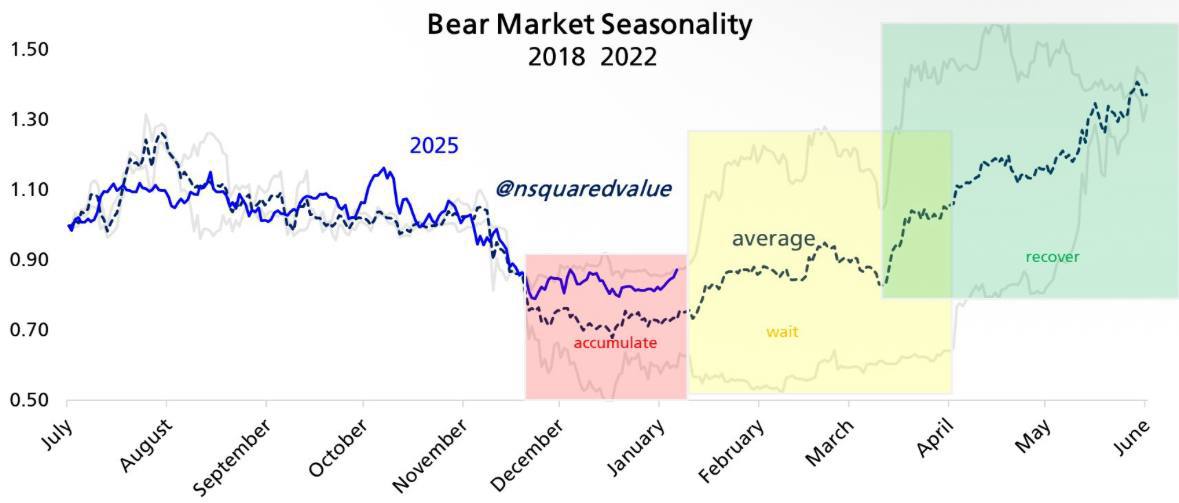 Bear Market Seasonality
2018 2022

1.50
1.30
1.10
0.90
0.70
0.50

2025
@nsquaredvalue
average
accumulate
wait
recover

July
August
September
October
November
December
January
February
March
April
May
June